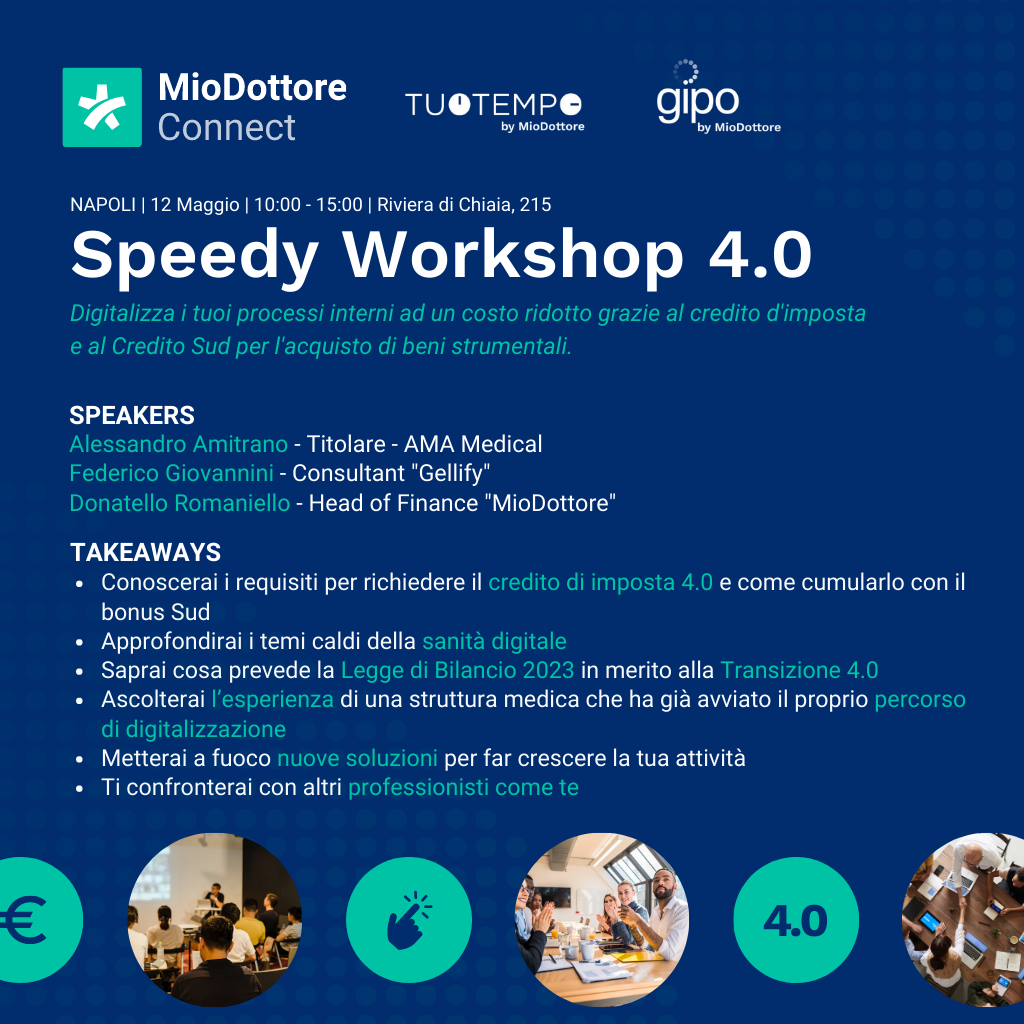 MioDottore
Connect

TUOTEMPO
by MioDottore

gipo
by MioDottore

NAPOLI | 12 Maggio | 10:00 - 15:00 | Riviera di Chiaia, 215

Speedy Workshop 4.0

Digitalizza i tuoi processi interni ad un costo ridotto grazie al credito d'imposta e al Credito Sud per l'acquisto di beni strumentali.

SPEAKERS
Alessandro Amitrano - Titolare - AMA Medical
Federico Giovannini - Consultant "Gellify"
Donatello Romaniello - Head of Finance "MioDottore"

TAKEAWAYS
• Conoscerai i requisiti per richiedere il credito di imposta 4.0 e come cumularlo con il bonus Sud
• Approfondirai i temi caldi della sanità digitale
• Saprai cosa prevede la Legge di Bilancio 2023 in merito alla Transizione 4.0
• Ascolterai l'esperienza di una struttura medica che ha già avviato il proprio percorso di digitalizzazione
• Metterai a fuoco nuove soluzioni per far crescere la tua attività
• Ti confronterai con altri professionisti come te

€

4.0